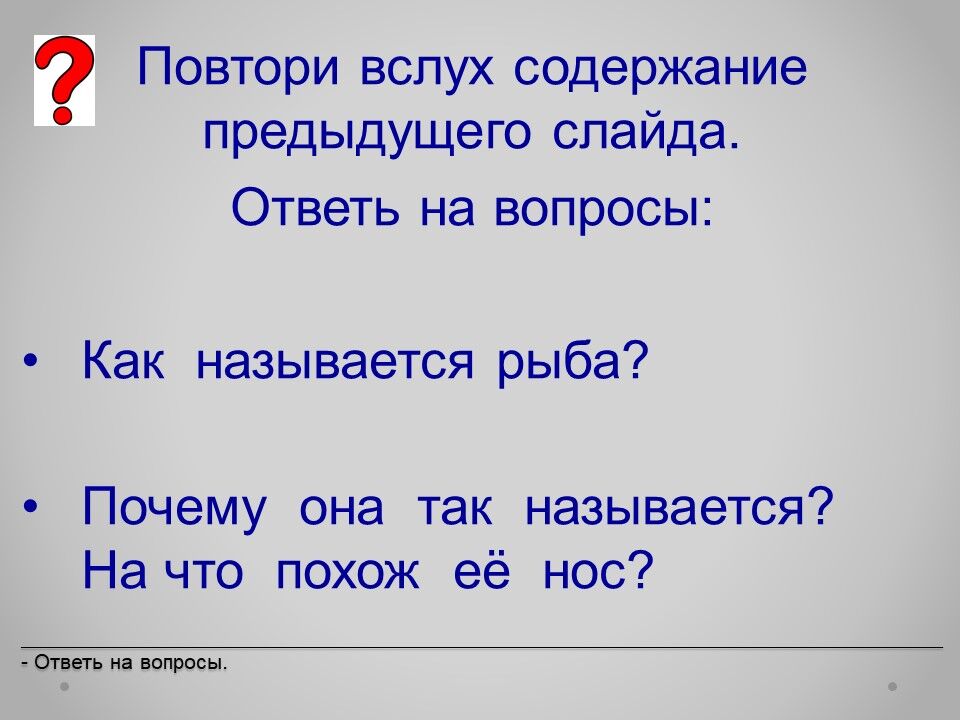 ?

Повтори вслух содержание предыдущего слайда.

Ответь на вопросы:

• Как называется рыба?

• Почему она так называется? На что похож её нос?

- Ответь на вопросы.